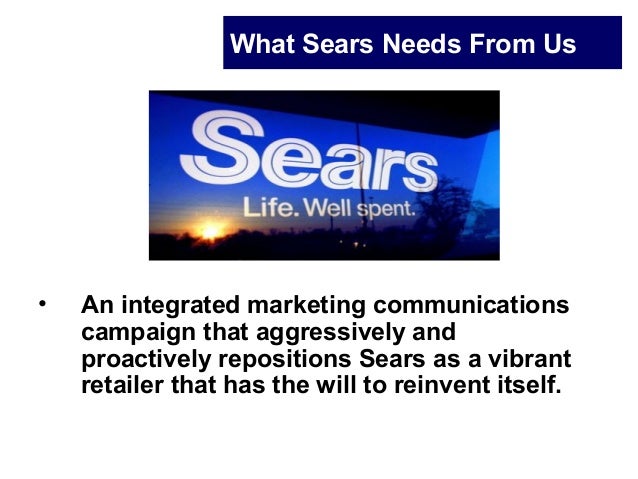 What Sears Needs From Us

Sears
Life. Well spent.

• An integrated marketing communications campaign that aggressively and proactively repositions Sears as a vibrant retailer that has the will to reinvent itself.